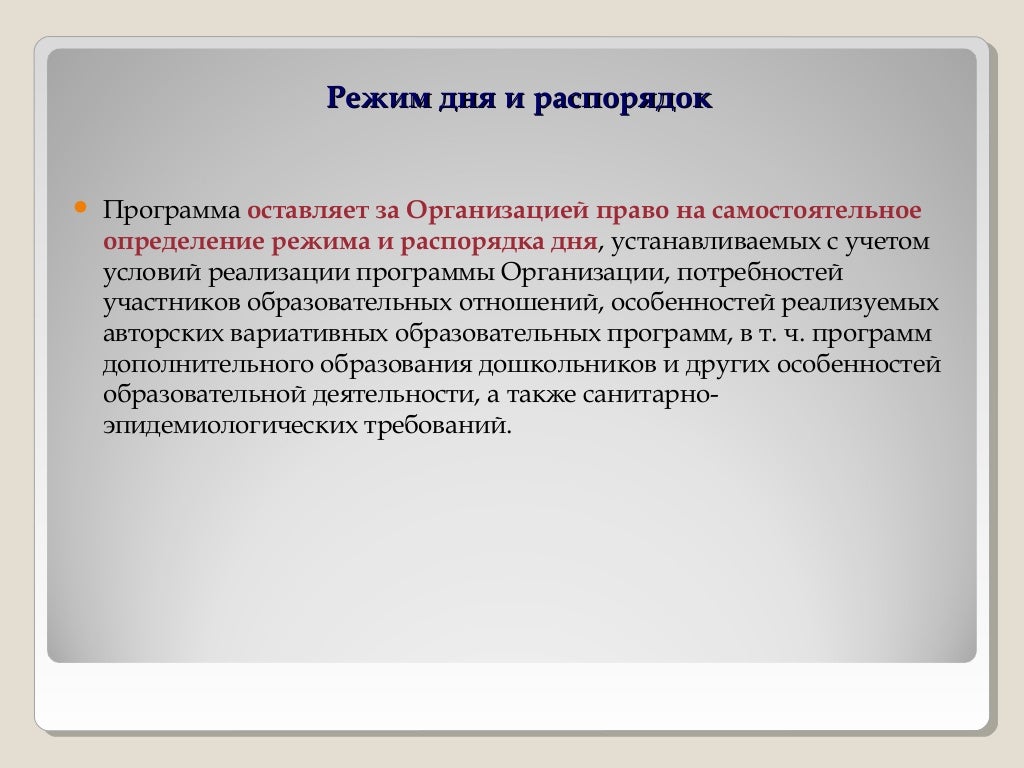 Режим дня и распорядок

Программа оставляет за Организацией право на самостоятельное определение режима и распорядка дня, устанавливаемых с учетом условий реализации программы Организации, потребностей участников образовательных отношений, особенностей реализуемых авторских вариативных образовательных программ, в т. ч. программ дополнительного образования дошкольников и других особенностей образовательной деятельности, а также санитарно-эпидемиологических требований.